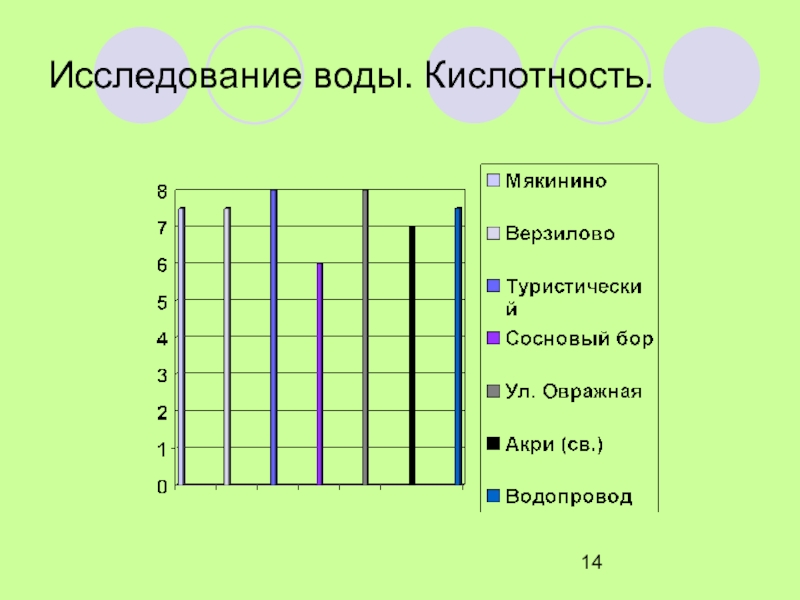 Исследование воды. Кислотность.

8
7
6
5
4
3
2
1
0

Мякинино
Верзилово
Туристический
Сосновый бор
Ул. Овражная
Акри (св.)
Водопровод

14